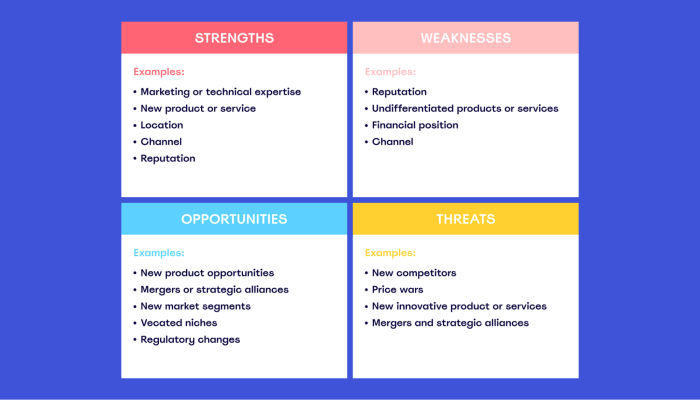 STRENGTHS

Examples:
• Marketing or technical expertise
• New product or service
• Location
• Channel
• Reputation

WEAKNESSES

Examples:
• Reputation
• Undifferentiated products or services
• Financial position
• Channel

OPPORTUNITIES

Examples:
• New product opportunities
• Mergers or strategic alliances
• New market segments
• Vecated niches
• Regulatory changes

THREATS

Examples:
• New competitors
• Price wars
• New innovative product or services
• Mergers and strategic alliances